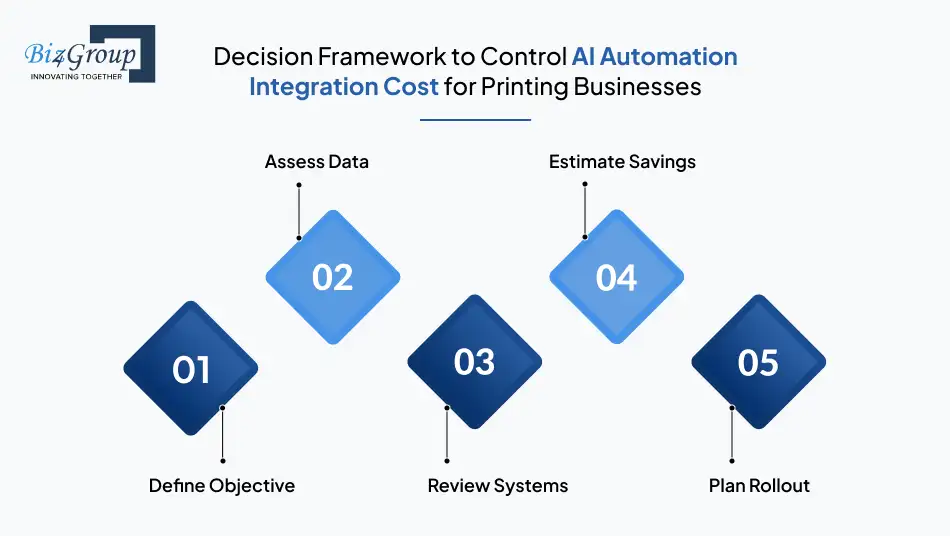 Biz4Group
INNOVATING TOGETHER

Decision Framework to Control AI Automation Integration Cost for Printing Businesses

Assess Data

Estimate Savings

02

04

01

03

05

Define Objective

Review Systems

Plan Rollout